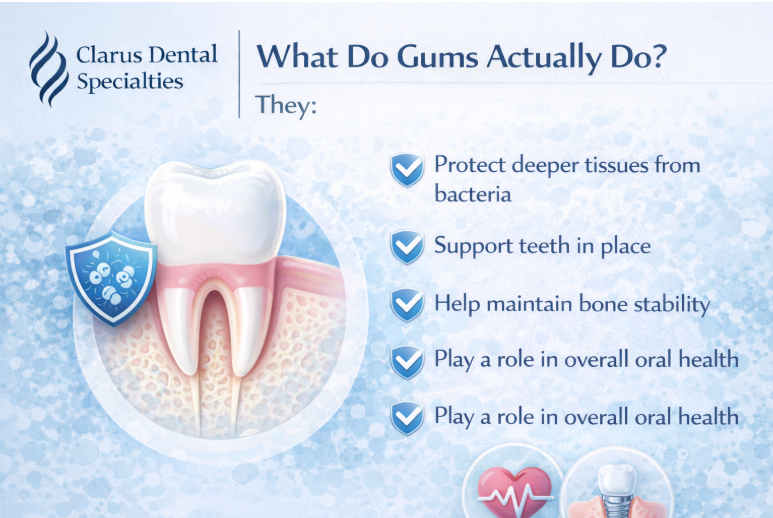 Clarus Dental Specialties

What Do Gums Actually Do?

They:

Protect deeper tissues from bacteria

Support teeth in place

Help maintain bone stability

Play a role in overall oral health

Play a role in overall oral health